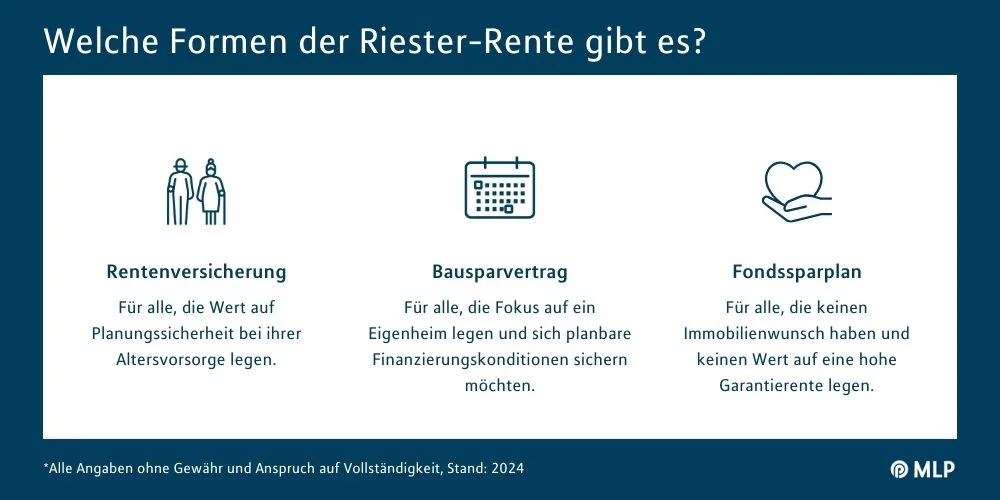 Welche Formen der Riester-Rente gibt es?

Rentenversicherung

Für alle, die Wert auf Planungssicherheit bei ihrer Altersvorsorge legen.

Bausparvertrag

Für alle, die Fokus auf ein Eigenheim legen und sich planbare Finanzierungskonditionen sichern möchten.

Fondssparplan

Für alle, die keinen Immobilienwunsch haben und keinen Wert auf eine hohe Garantierente legen.

*Alle Angaben ohne Gewähr und Anspruch auf Vollständigkeit, Stand: 2024

MLP